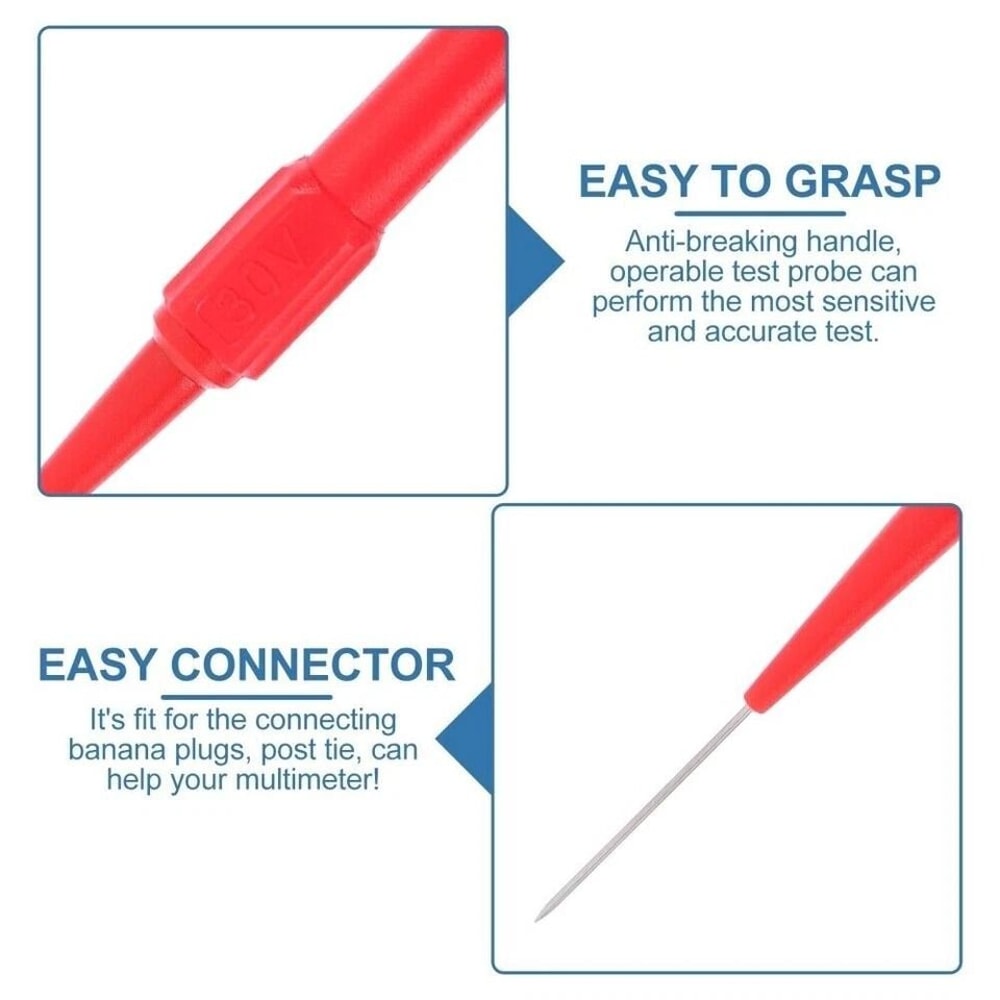 30V

EASY TO GRASP

Anti-breaking handle, operable test probe can perform the most sensitive and accurate test.

EASY CONNECTOR

It's fit for the connecting banana plugs, post tie, can help your multimeter!